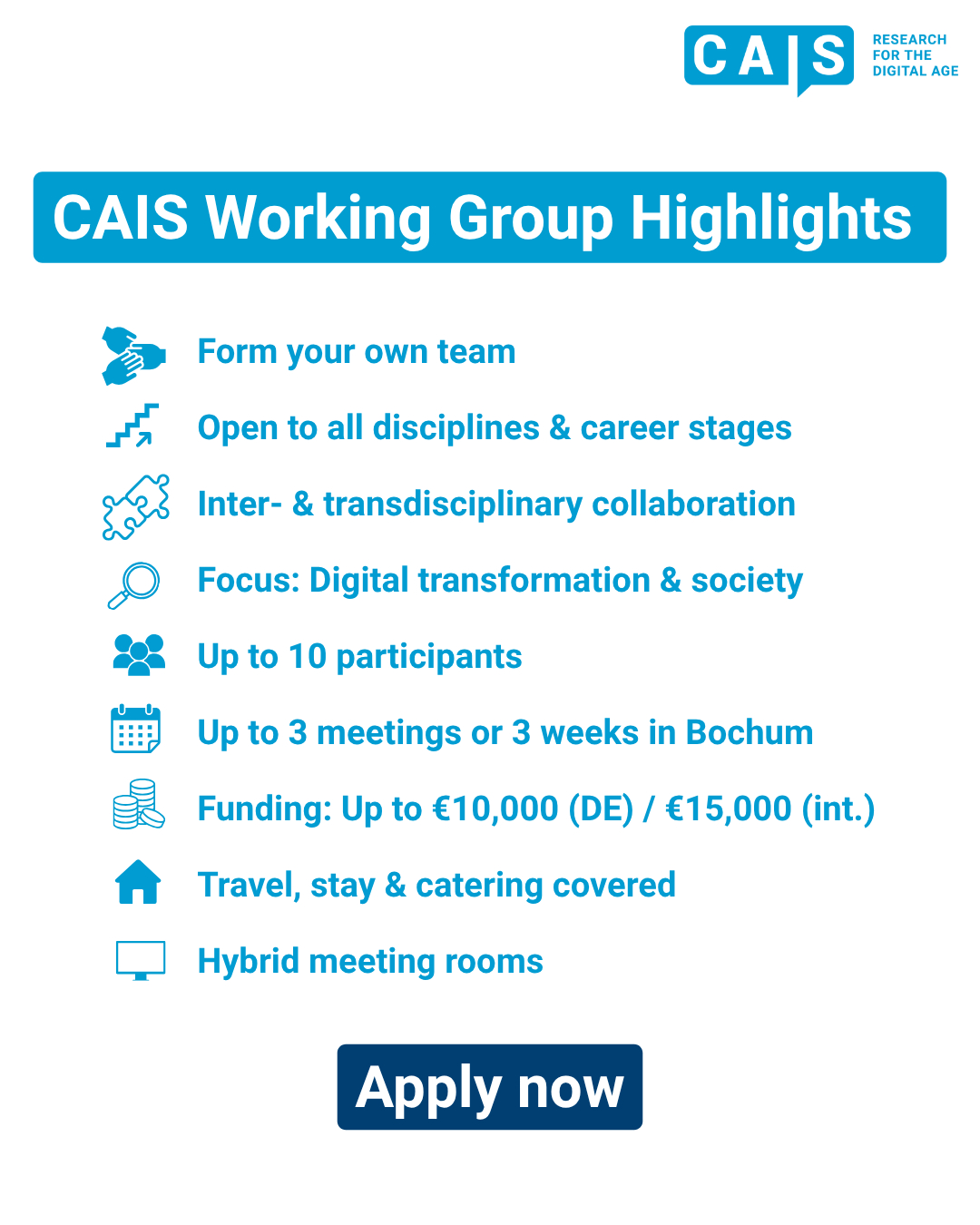 CAIS RESEARCH FOR THE DIGITAL AGE

CAIS Working Group Highlights

Form your own team

Open to all disciplines & career stages

Inter- & transdisciplinary collaboration

Focus: Digital transformation & society

Up to 10 participants

Up to 3 meetings or 3 weeks in Bochum

Funding: Up to €10,000 (DE) / €15,000 (int.)

Travel, stay & catering covered

Hybrid meeting rooms

Apply now